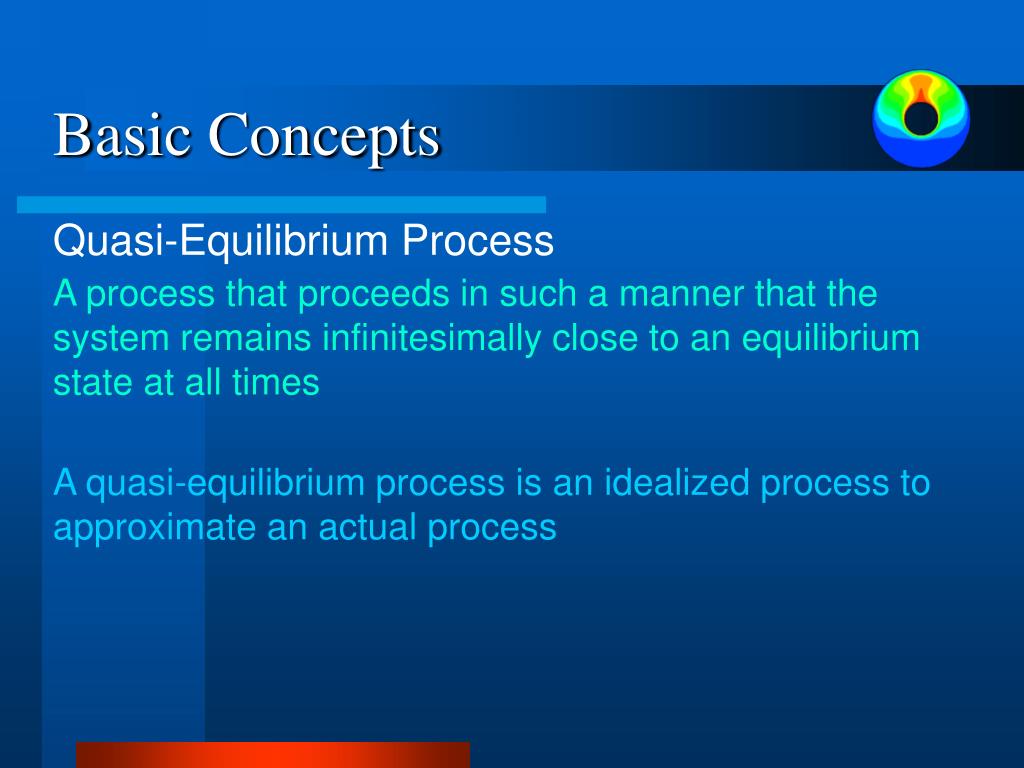 Basic Concepts

Quasi-Equilibrium Process

A process that proceeds in such a manner that the system remains infinitesimally close to an equilibrium state at all times

A quasi-equilibrium process is an idealized process to approximate an actual process